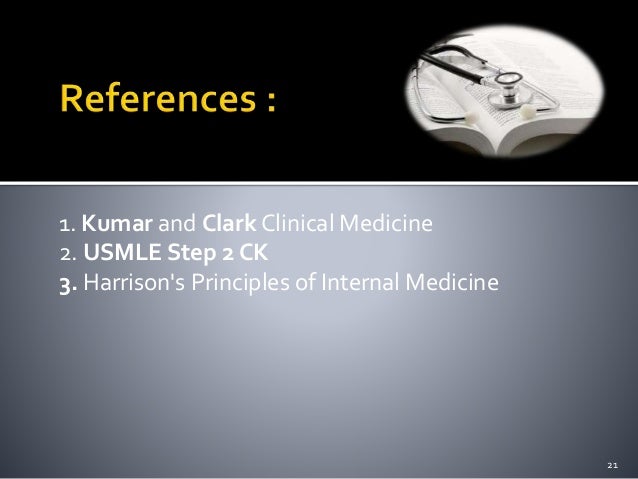 References :

1. Kumar and Clark Clinical Medicine
2. USMLE Step 2 CK
3. Harrison's Principles of Internal Medicine

21